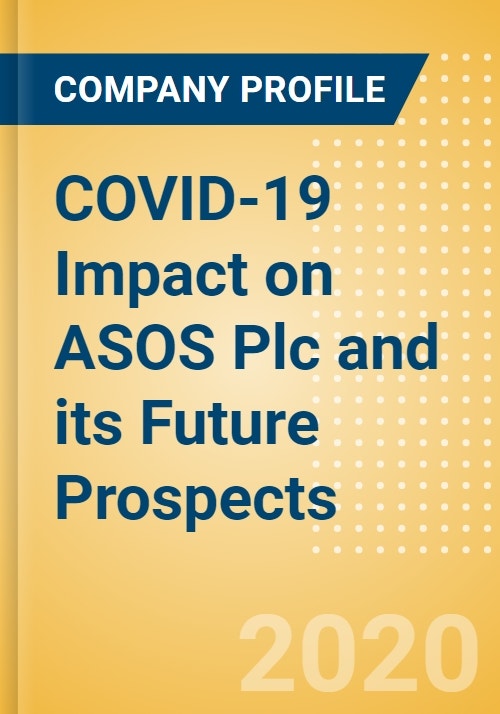 COMPANY PROFILE

COVID-19 Impact on ASOS Plc and its Future Prospects

2020